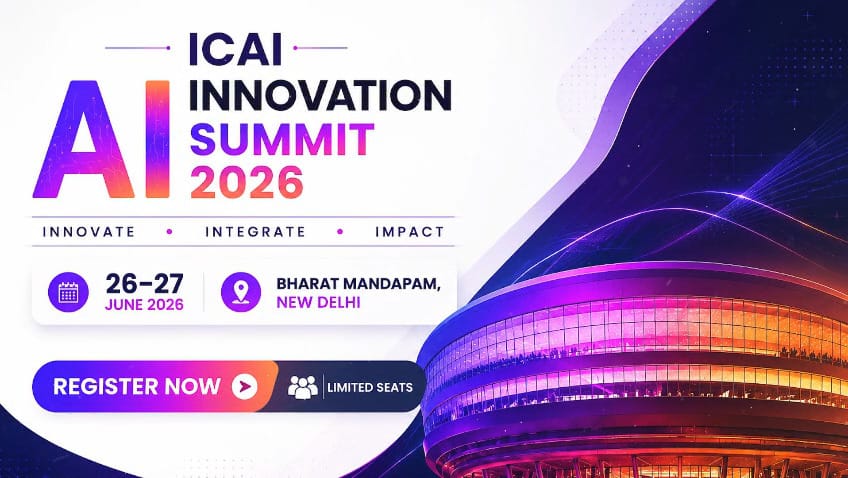 AI
ICAI
INNOVATION
SUMMIT
2026

INNOVATE • INTEGRATE • IMPACT

26–27
JUNE 2026

BHARAT MANDAPAM,
NEW DELHI

REGISTER NOW

LIMITED SEATS